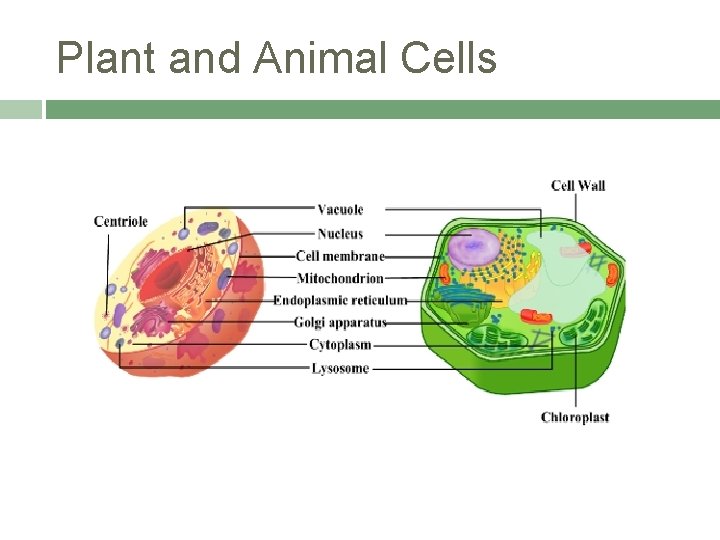 Plant and Animal Cells

Centriole

Vacuole
Nucleus
Cell membrane
Mitochondrion
Endoplasmic reticulum
Golgi apparatus
Cytoplasm
Lysosome

Cell Wall

Chloroplast